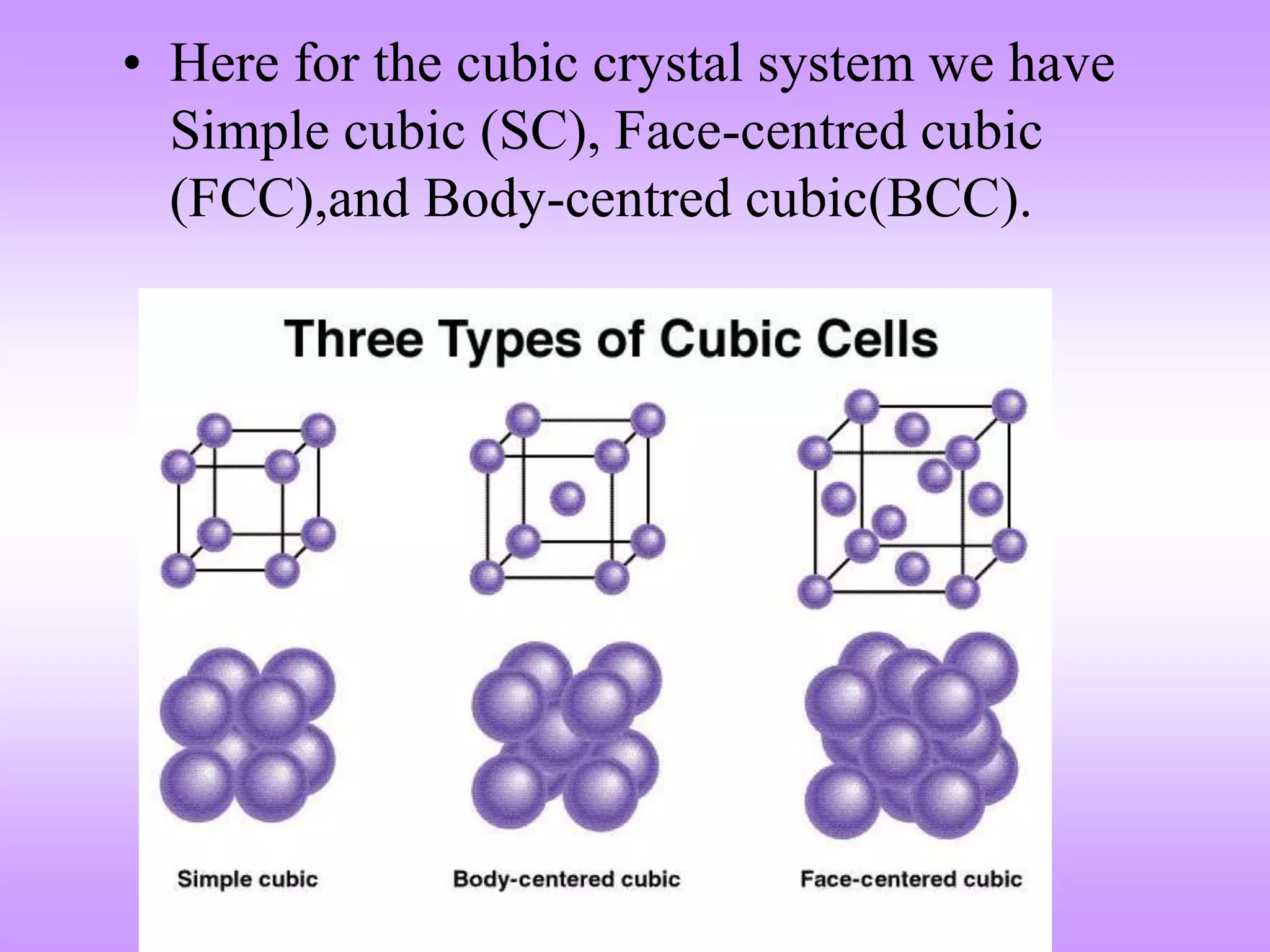 • Here for the cubic crystal system we have Simple cubic (SC), Face-centred cubic (FCC),and Body-centred cubic(BCC).

Three Types of Cubic Cells

Simple cubic

Body-centered cubic

Face-centered cubic